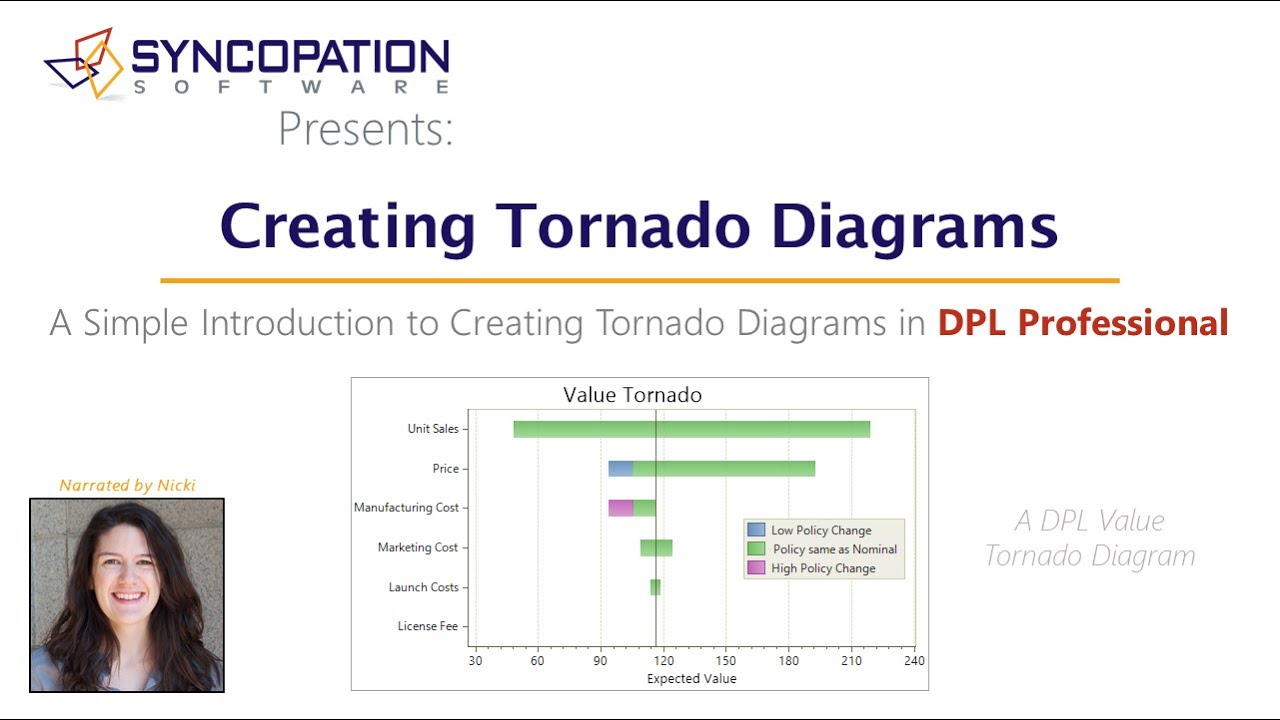 SYNCOPATION
SOFTWARE
Presents:

Creating Tornado Diagrams

A Simple Introduction to Creating Tornado Diagrams in DPL Professional

Narrated by Nicki

Value Tornado

Unit Sales
Price
Manufacturing Cost
Marketing Cost
Launch Costs
License Fee

Low Policy Change
Policy same as Nominal
High Policy Change

30 60 90 120 150 180 210 240
Expected Value

A DPL Value Tornado Diagram